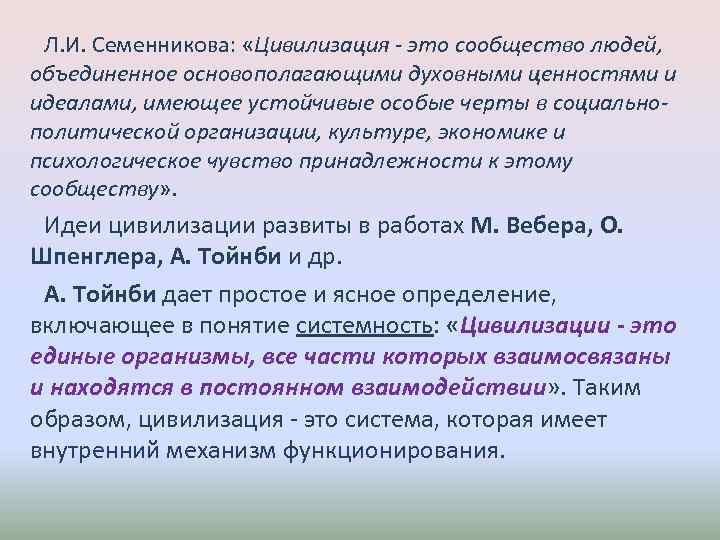 Л.И. Семенникова: «Цивилизация - это сообщество людей, объединенное основополагающими духовными ценностями и идеалами, имеющее устойчивые особые черты в социально-политической организации, культуре, экономике и психологическое чувство принадлежности к этому сообществу».

Идеи цивилизации развиты в работах М. Вебера, О. Шпенглера, А. Тойнби и др.

А. Тойнби дает простое и ясное определение, включающее в понятие системность: «Цивилизации - это единые организмы, все части которых взаимосвязаны и находятся в постоянном взаимодействии». Таким образом, цивилизация - это система, которая имеет внутренний механизм функционирования.